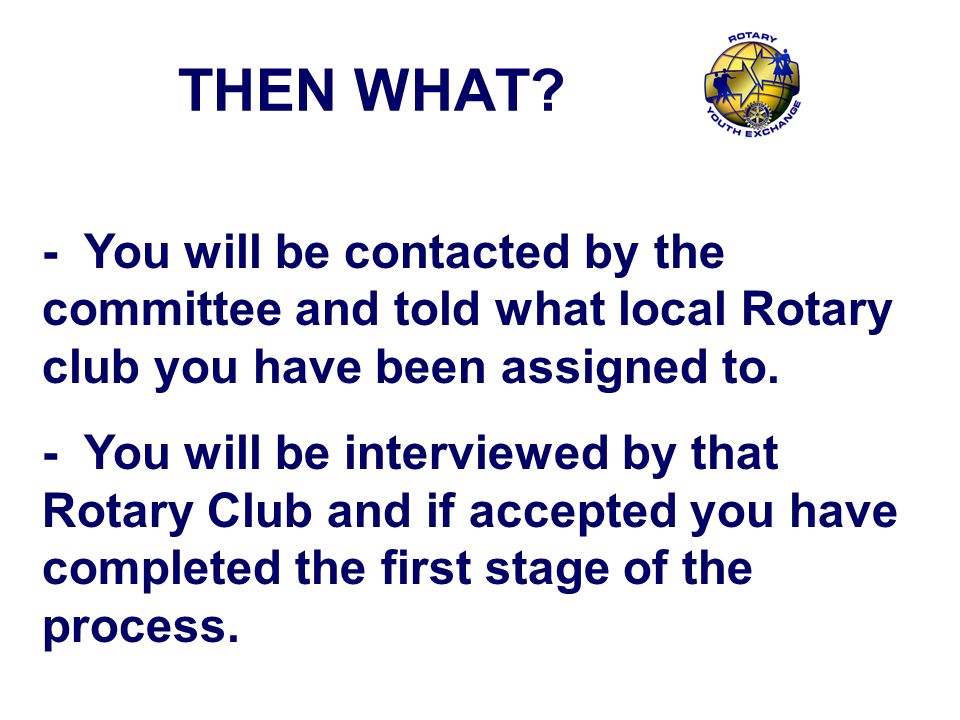 THEN WHAT?

ROTARY YOUTH EXCHANGE

- You will be contacted by the committee and told what local Rotary club you have been assigned to.

- You will be interviewed by that Rotary Club and if accepted you have completed the first stage of the process.